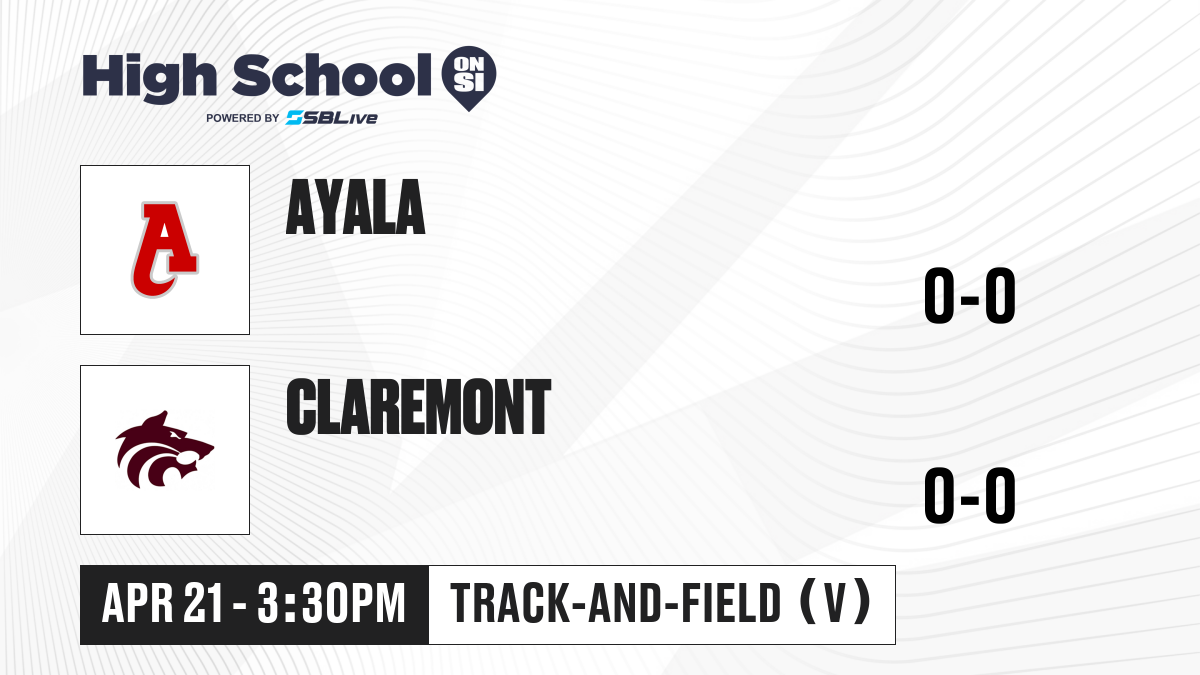 High School ON SI
POWERED BY SBLive

A

AYALA

0-0

CLAREMONT

0-0

APR 21 - 3:30PM

TRACK-AND-FIELD (V)